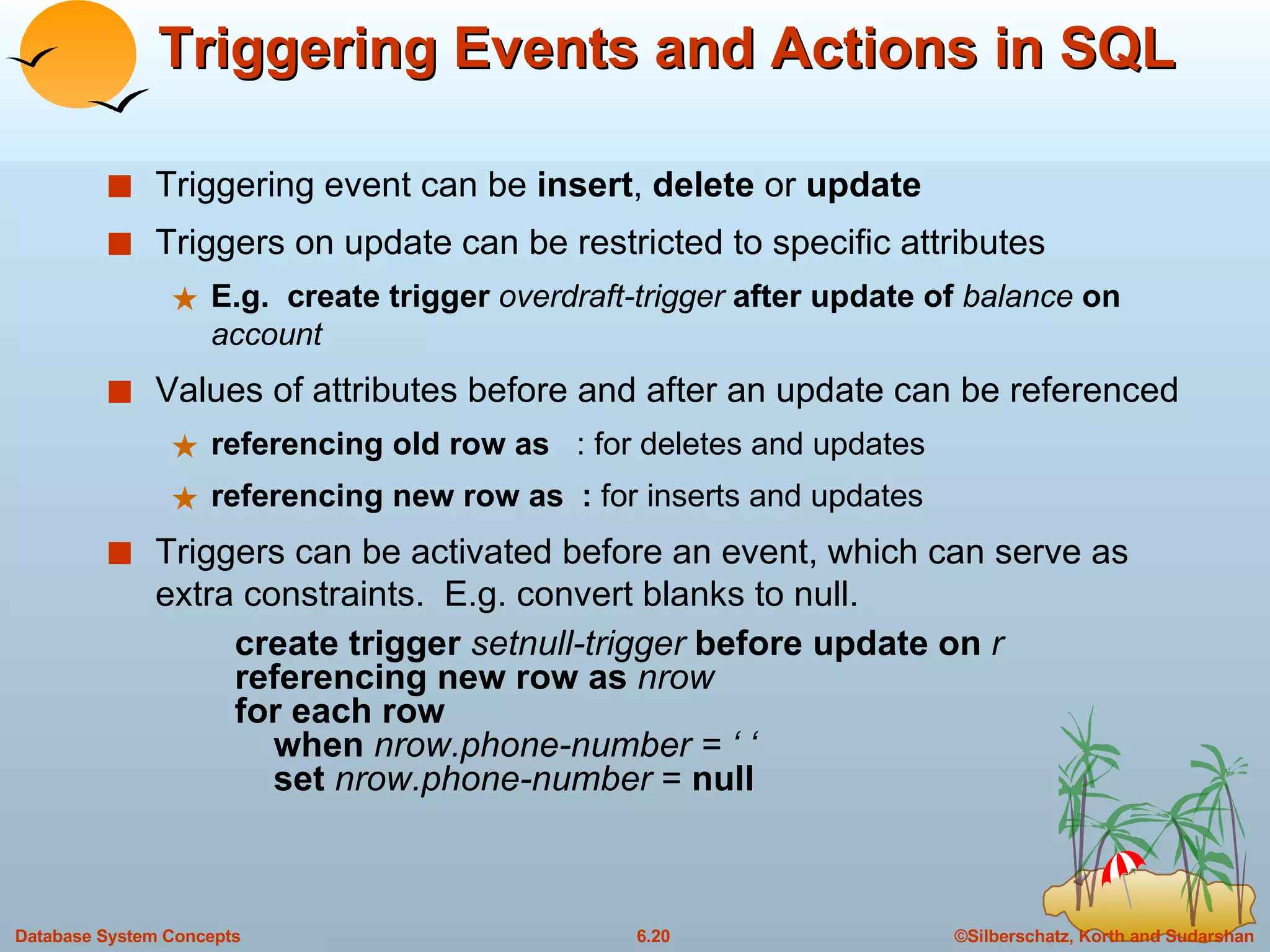 Triggering Events and Actions in SQL

Triggering event can be insert, delete or update

Triggers on update can be restricted to specific attributes

E.g. create trigger overdraft-trigger after update of balance on account

Values of attributes before and after an update can be referenced

referencing old row as : for deletes and updates

referencing new row as : for inserts and updates

Triggers can be activated before an event, which can serve as extra constraints. E.g. convert blanks to null.

create trigger setnull-trigger before update on r
referencing new row as nrow
for each row
when nrow.phone-number = ‘ ‘
set nrow.phone-number = null

Database System Concepts

6.20

©Silberschatz, Korth and Sudarshan